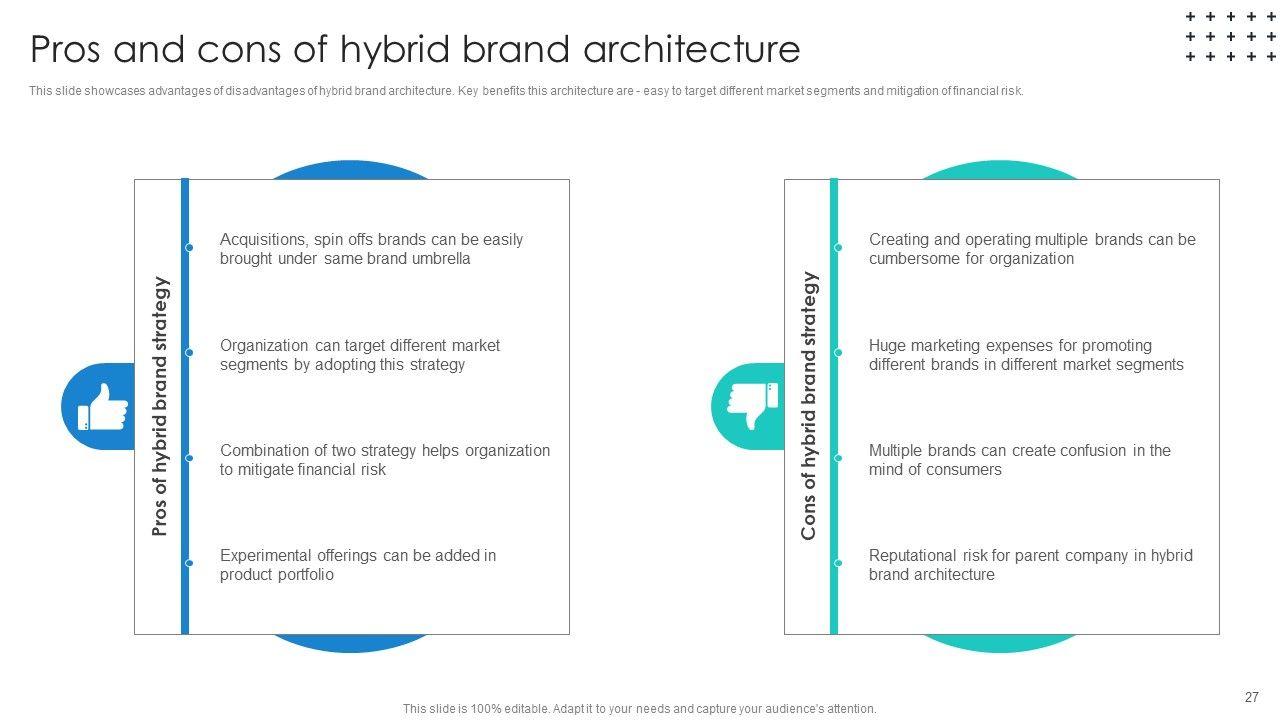 Pros and cons of hybrid brand architecture

This slide showcases advantages of disadvantages of hybrid brand architecture. Key benefits this architecture are - easy to target different market segments and mitigation of financial risk.

Pros of hybrid brand strategy

Acquisitions, spin offs brands can be easily brought under same brand umbrella

Organization can target different market segments by adopting this strategy

Combination of two strategy helps organization to mitigate financial risk

Experimental offerings can be added in product portfolio

Cons of hybrid brand strategy

Creating and operating multiple brands can be cumbersome for organization

Huge marketing expenses for promoting different brands in different market segments

Multiple brands can create confusion in the mind of consumers

Reputational risk for parent company in hybrid brand architecture

27

This slide is 100% editable. Adapt it to your needs and capture your audience's attention.